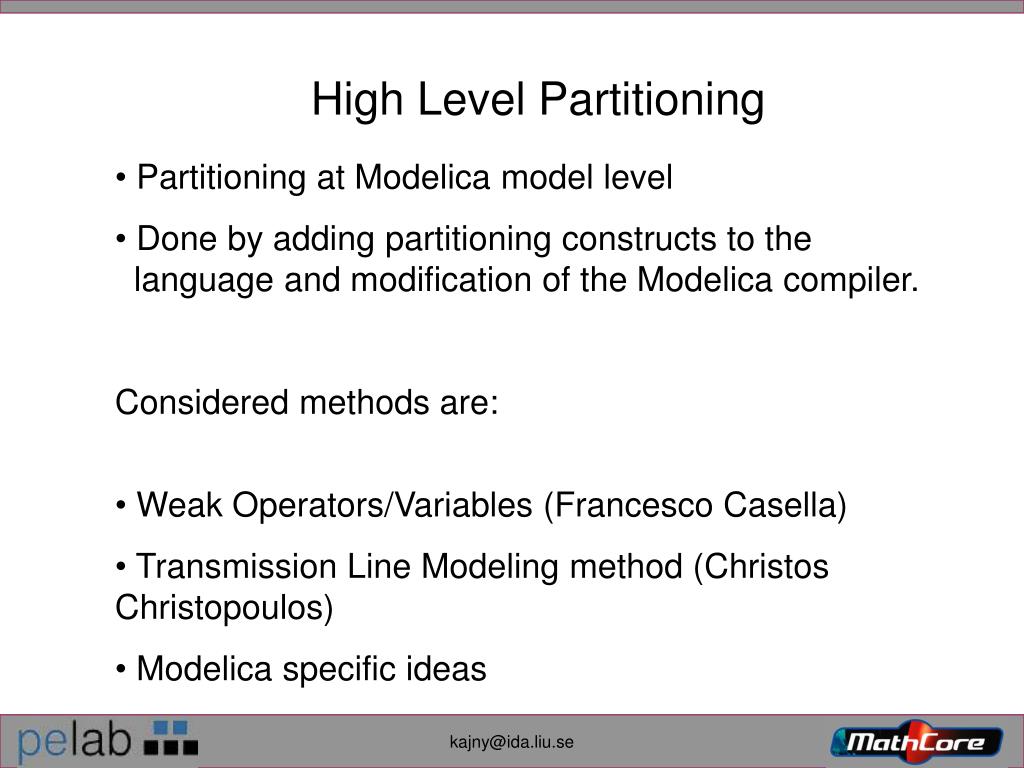 High Level Partitioning

• Partitioning at Modelica model level

• Done by adding partitioning constructs to the language and modification of the Modelica compiler.

Considered methods are:

• Weak Operators/Variables (Francesco Casella)

• Transmission Line Modeling method (Christos Christopoulos)

• Modelica specific ideas

pelab

kajny@ida.liu.se

MathCore